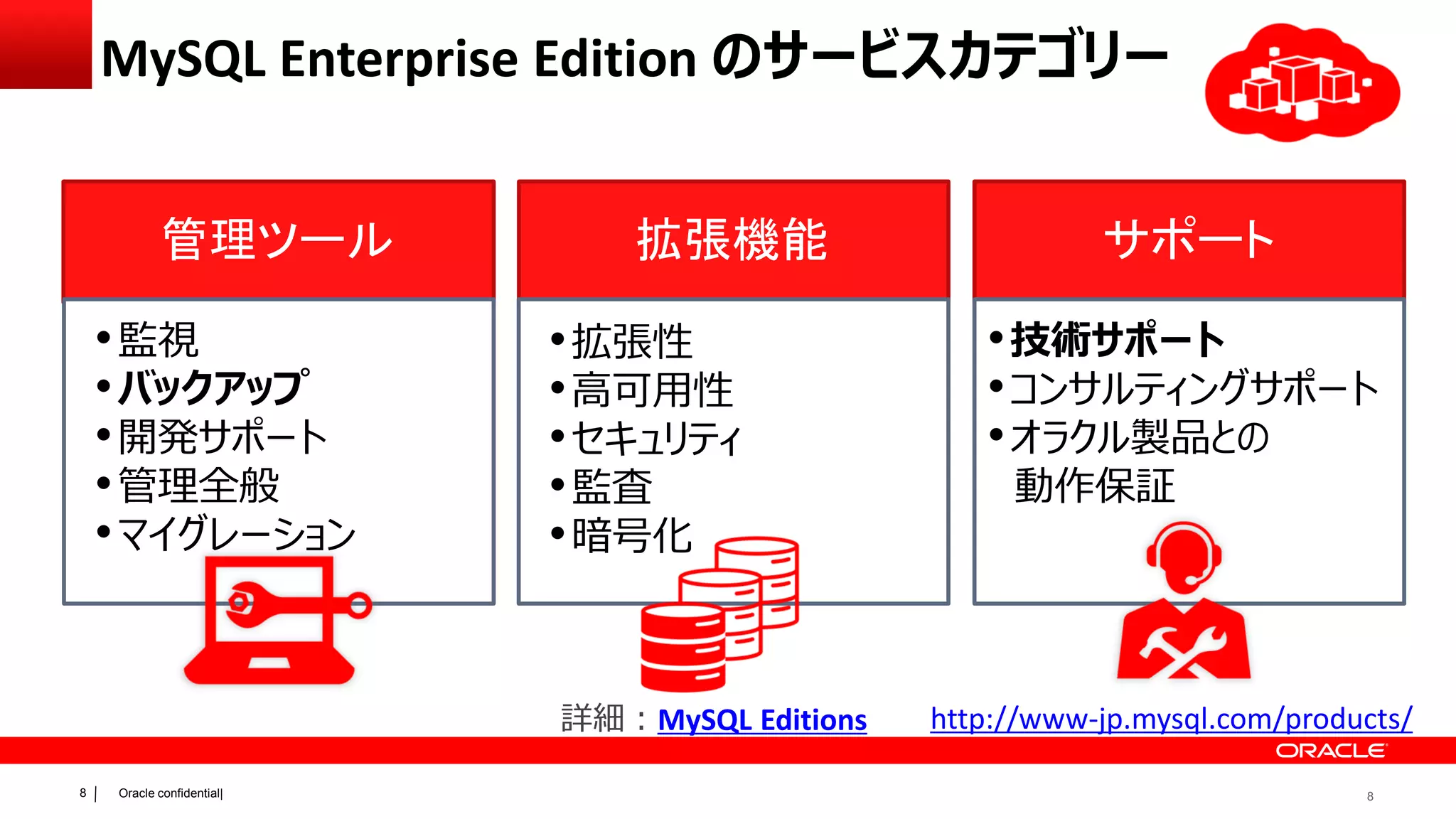 MySQL Enterprise Edition のサービスカテゴリー

管理ツール

• 監視
• バックアップ
• 開発サポート
• 管理全般
• マイグレーション

拡張機能

• 拡張性
• 高可用性
• セキュリティ
• 監査
• 暗号化

サポート

• 技術サポート
• コンサルティングサポート
• オラクル製品との動作保証

詳細：MySQL Editions http://www-jp.mysql.com/products/

ORACLE

8 | Oracle confidential|

8